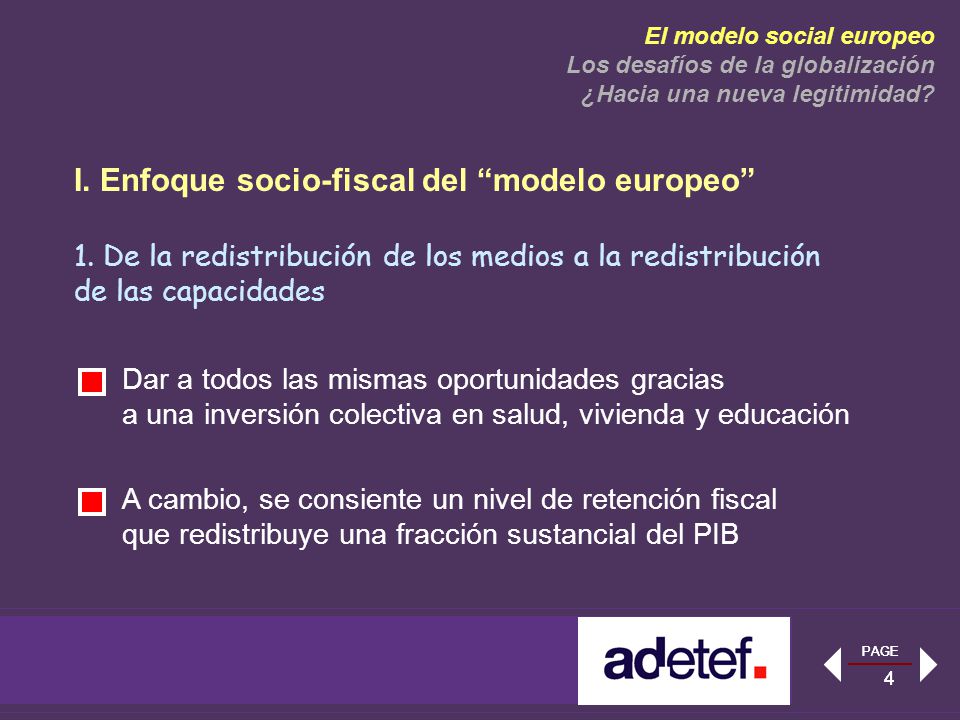 El modelo social europeo
Los desafíos de la globalización
¿Hacia una nueva legitimidad?

I. Enfoque socio-fiscal del “modelo europeo”

1. De la redistribución de los medios a la redistribución de las capacidades

Dar a todos las mismas oportunidades gracias a una inversión colectiva en salud, vivienda y educación

A cambio, se consiente un nivel de retención fiscal que redistribuye una fracción sustancial del PIB

adetef.

PAGE
4